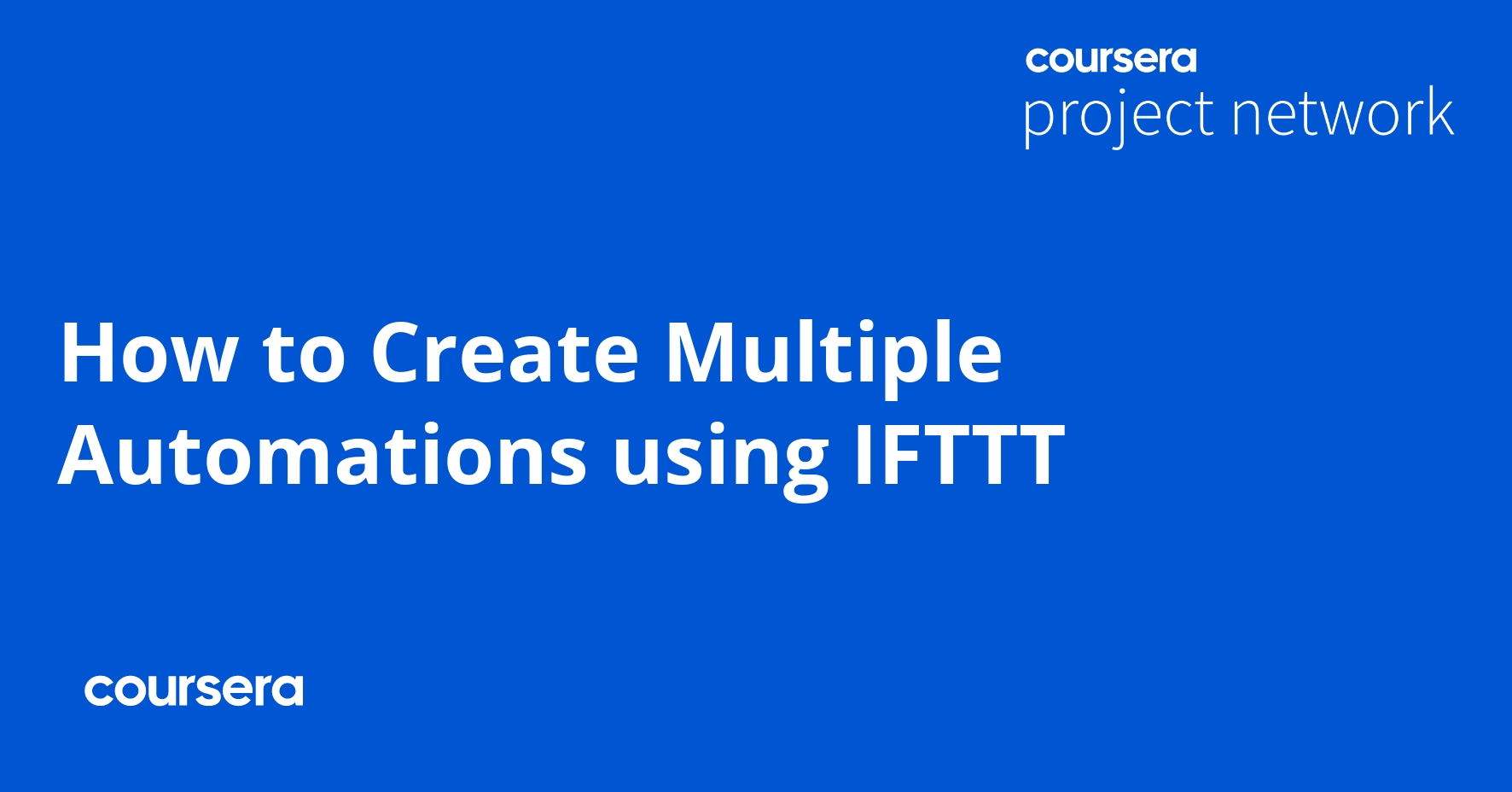 coursera
project network

How to Create Multiple Automations using IFTTT

coursera